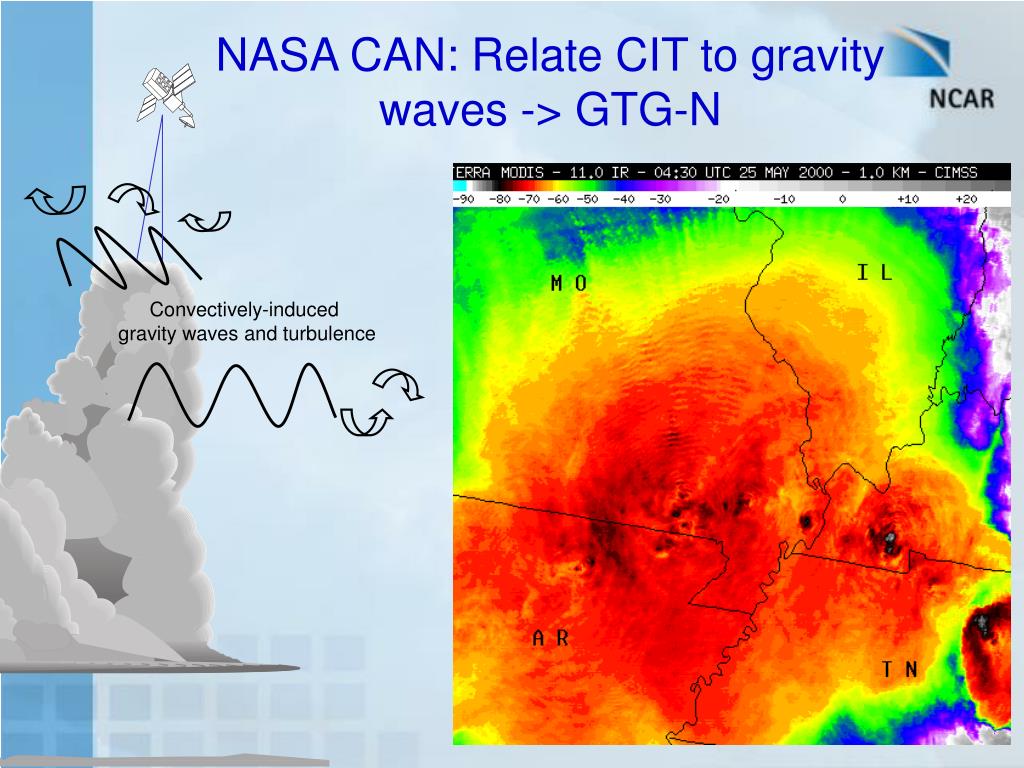 NASA CAN: Relate CIT to gravity waves -> GTG-N

NCAR

Convectively-induced gravity waves and turbulence

ERRA MODIS - 11.0 IR - 04:30 UTC 25 MAY 2000 - 1.0 KM - CIMSS

-90 -80 -70 -60 -50 -40 -30 -20 -10 0 +10 +20

M O

I L

A R

T N